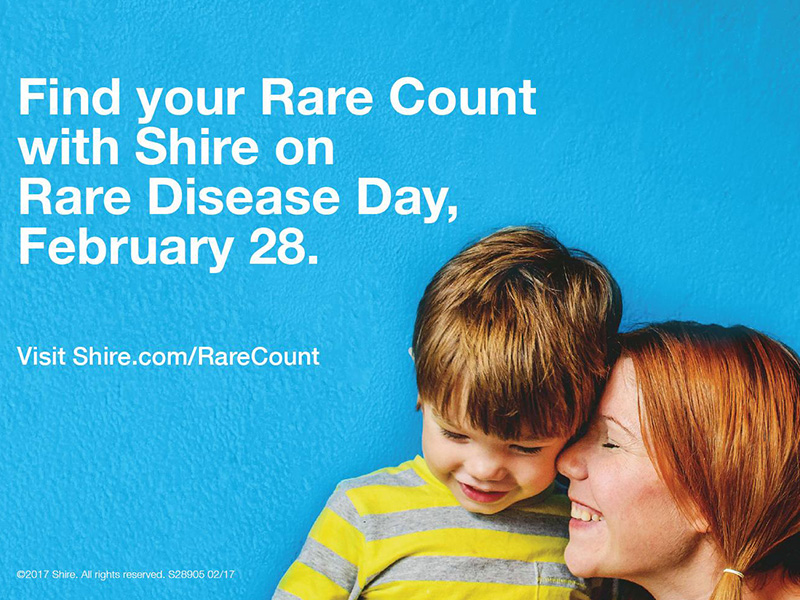 Find your Rare Count with Shire on Rare Disease Day, February 28.

Visit Shire.com/RareCount

©2017 Shire. All rights reserved. S28905 02/17